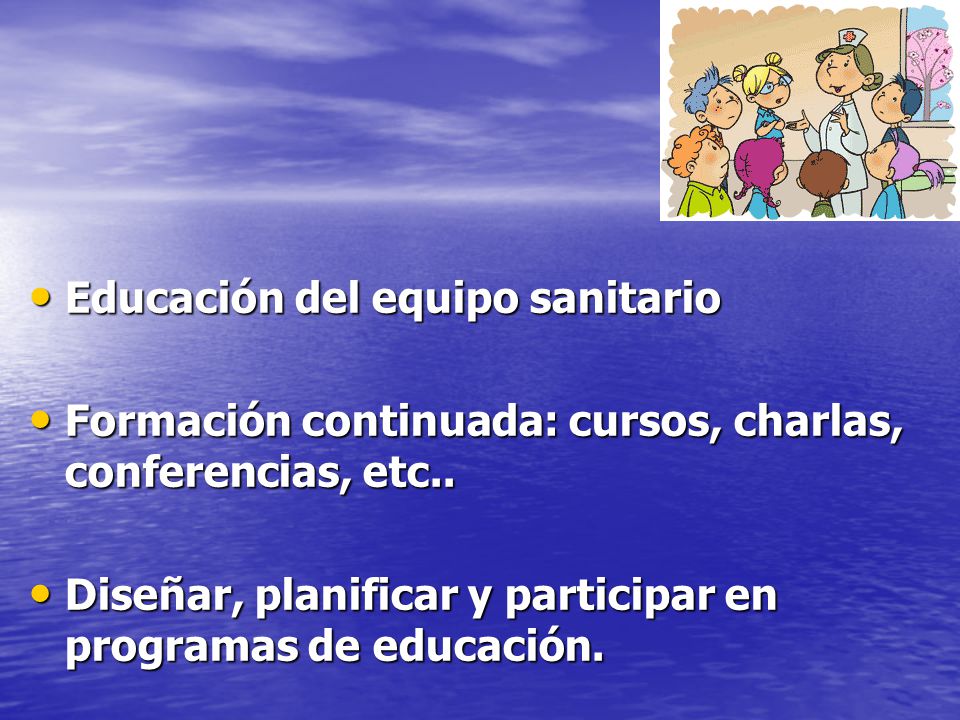 • Educación del equipo sanitario

• Formación continuada: cursos, charlas, conferencias, etc..

• Diseñar, planificar y participar en programas de educación.